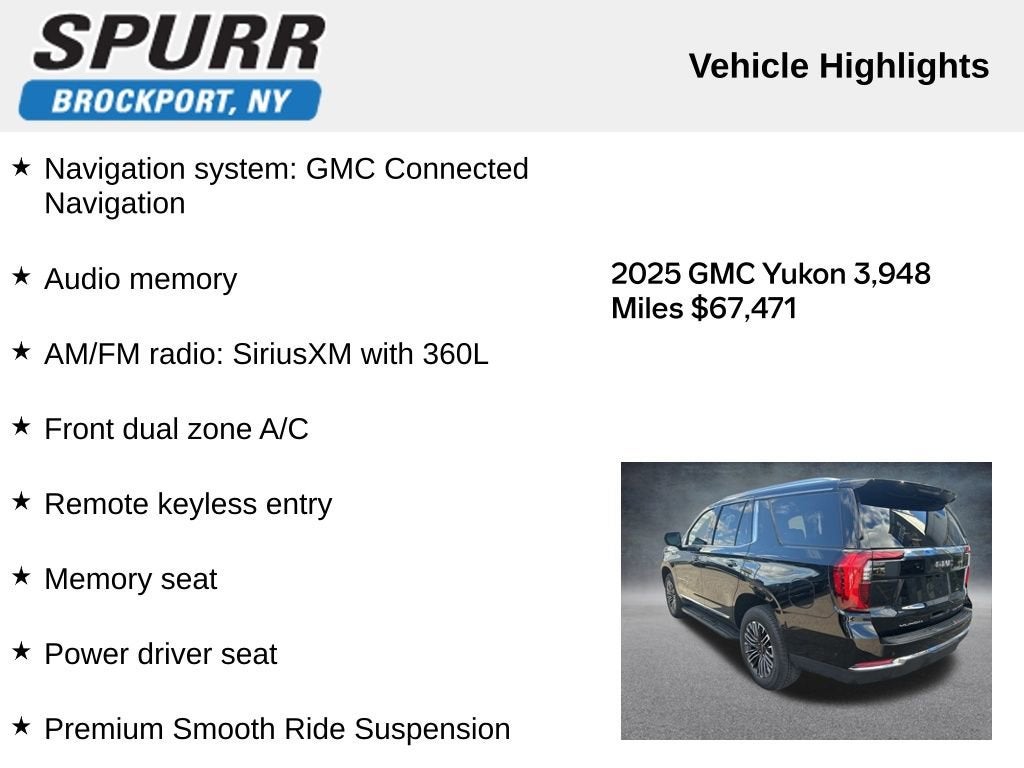 SPURR
BROCKPORT, NY

Vehicle Highlights

★ Navigation system: GMC Connected Navigation

★ Audio memory

★ AM/FM radio: SiriusXM with 360L

★ Front dual zone A/C

★ Remote keyless entry

★ Memory seat

★ Power driver seat

★ Premium Smooth Ride Suspension

2025 GMC Yukon 3,948 Miles $67,471